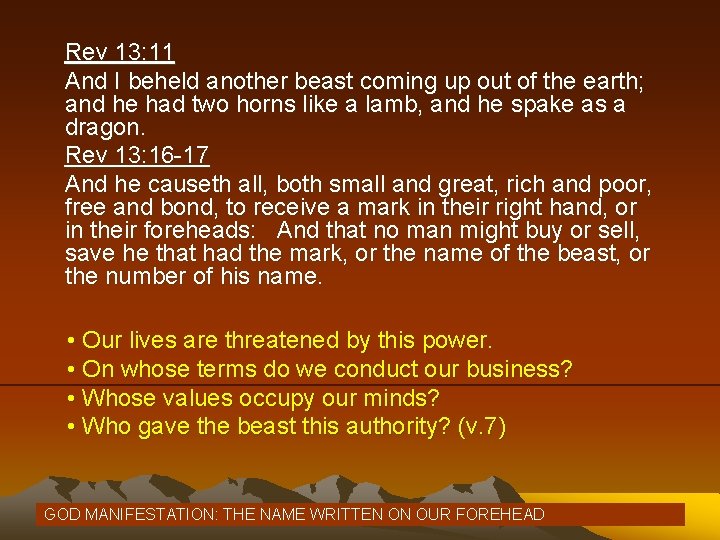 Rev 13:11
And I beheld another beast coming up out of the earth; and he had two horns like a lamb, and he spake as a dragon.
Rev 13:16-17
And he causeth all, both small and great, rich and poor, free and bond, to receive a mark in their right hand, or in their foreheads: And that no man might buy or sell, save he that had the mark, or the name of the beast, or the number of his name.

• Our lives are threatened by this power.
• On whose terms do we conduct our business?
• Whose values occupy our minds?
• Who gave the beast this authority? (v.7)

GOD MANIFESTATION: THE NAME WRITTEN ON OUR FOREHEAD